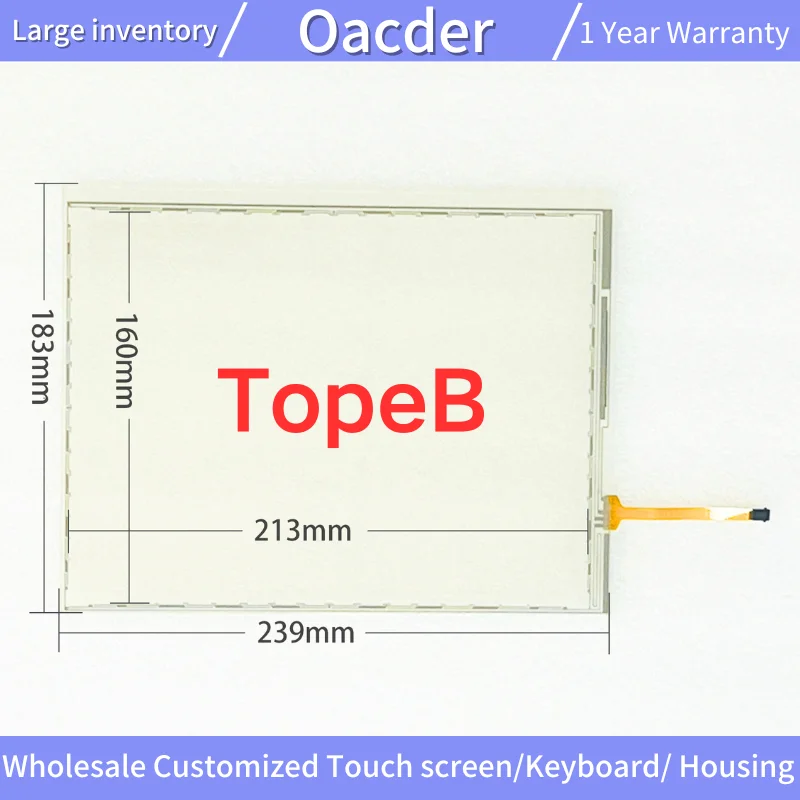 Large inventory / Oacder / 1 Year Warranty

183mm

160mm

TopeB

213mm

239mm

Wholesale Customized Touch screen/Keyboard/ Housing